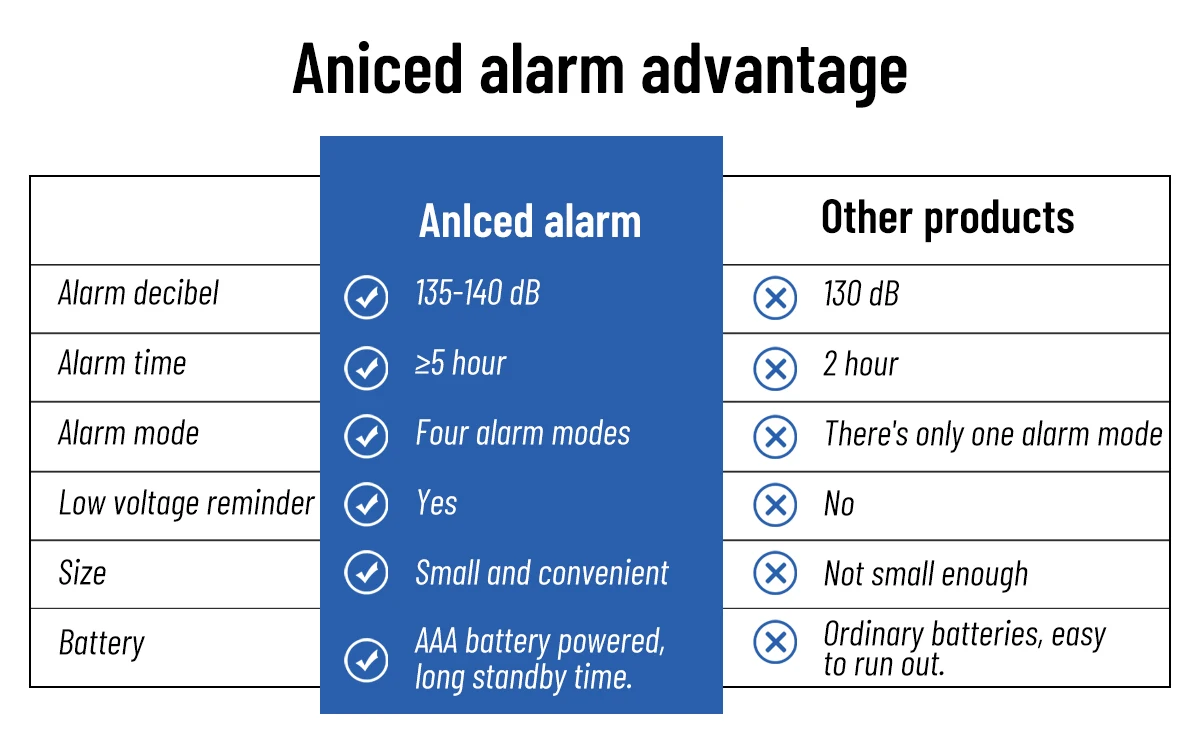 Aniced alarm advantage

| | AnIced alarm | Other products |
|---|---|---|
| Alarm decibel | 135-140 dB | 130 dB |
| Alarm time | ≥5 hour | 2 hour |
| Alarm mode | Four alarm modes | There's only one alarm mode |
| Low voltage reminder | Yes | No |
| Size | Small and convenient | Not small enough |
| Battery | AAA battery powered, long standby time. | Ordinary batteries, easy to run out. |